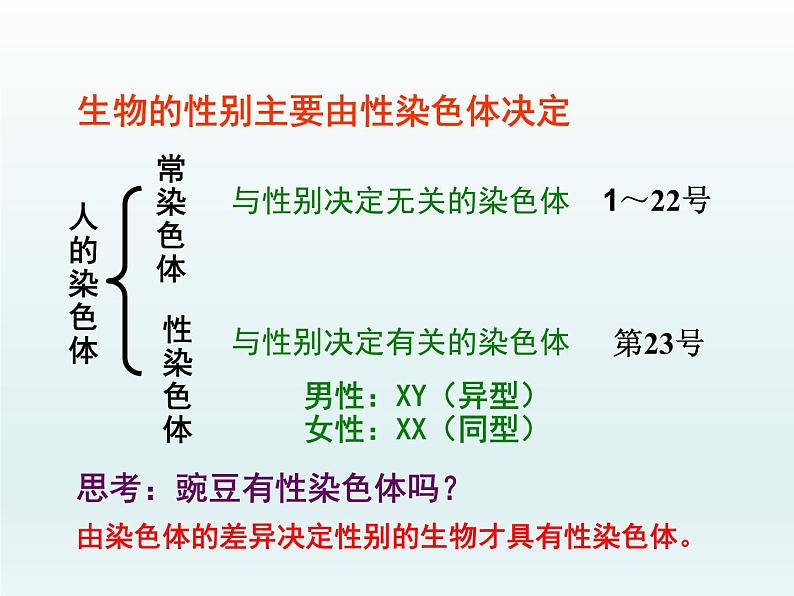 生物的性别主要由性染色体决定

人的染色体

常染色体　与性别决定无关的染色体　1～22号

性染色体　与性别决定有关的染色体　第23号

男性：XY（异型）
女性：XX（同型）

思考：豌豆有性染色体吗？

由染色体的差异决定性别的生物才具有性染色体。